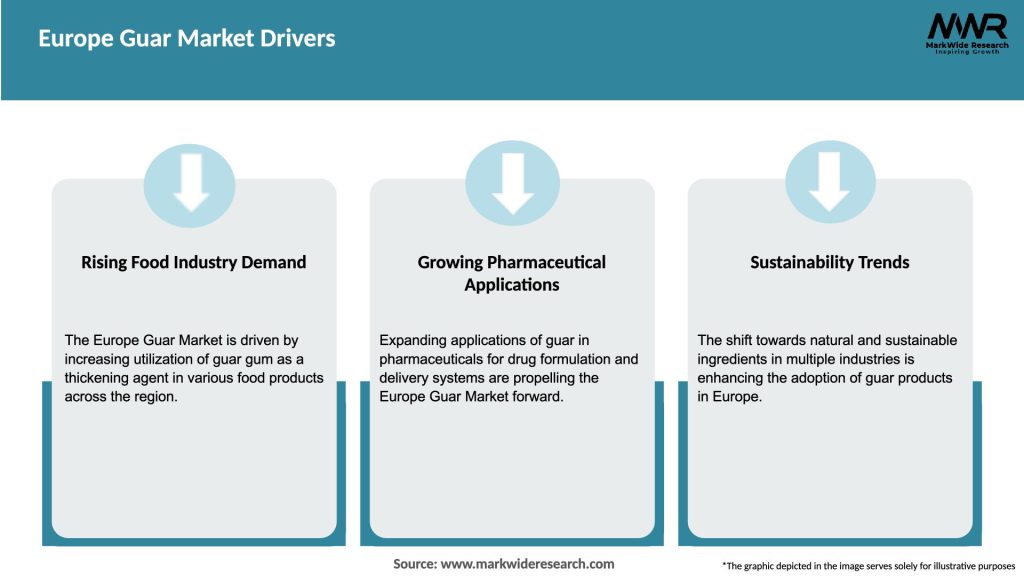 Europe Guar Market Drivers

MWR
MarkWide Research
Inspiring Growth

Rising Food Industry Demand

The Europe Guar Market is driven by increasing utilization of guar gum as a thickening agent in various food products across the region.

Growing Pharmaceutical Applications

Expanding applications of guar in pharmaceuticals for drug formulation and delivery systems are propelling the Europe Guar Market forward.

Sustainability Trends

The shift towards natural and sustainable ingredients in multiple industries is enhancing the adoption of guar products in Europe.

Source: www.markwideresearch.com

*The graphic depicted in the image serves solely for illustrative purposes